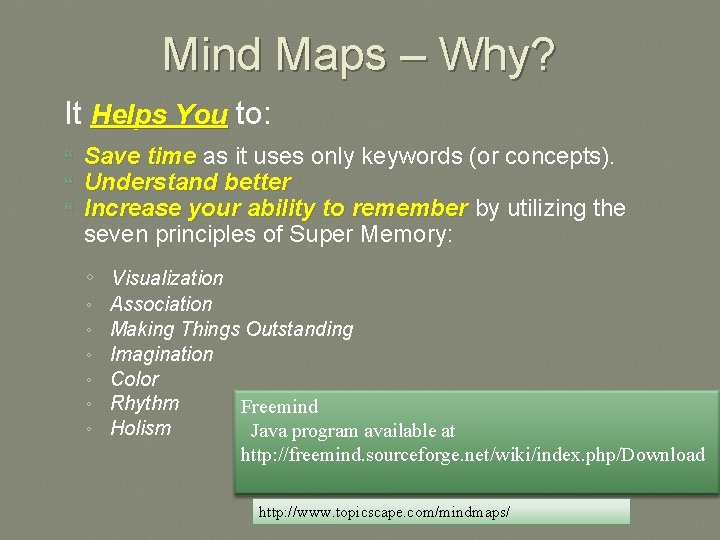 Mind Maps – Why?

It Helps You to:

Save time as it uses only keywords (or concepts).
Understand better
Increase your ability to remember by utilizing the seven principles of Super Memory:

◦ Visualization
◦ Association
◦ Making Things Outstanding
◦ Imagination
◦ Color
◦ Rhythm
◦ Holism

Freemind
Java program available at
http://freemind.sourceforge.net/wiki/index.php/Download

http://www.topicscape.com/mindmaps/